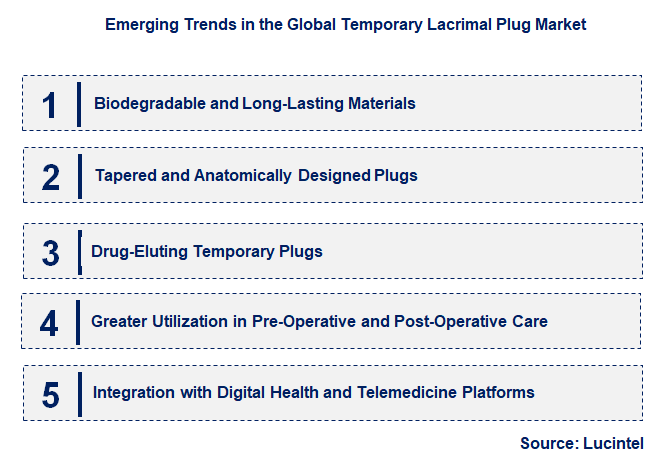 Emerging Trends in the Global Temporary Lacrimal Plug Market

1 Biodegradable and Long-Lasting Materials

2 Tapered and Anatomically Designed Plugs

3 Drug-Eluting Temporary Plugs

4 Greater Utilization in Pre-Operative and Post-Operative Care

5 Integration with Digital Health and Telemedicine Platforms

Source: Lucintel